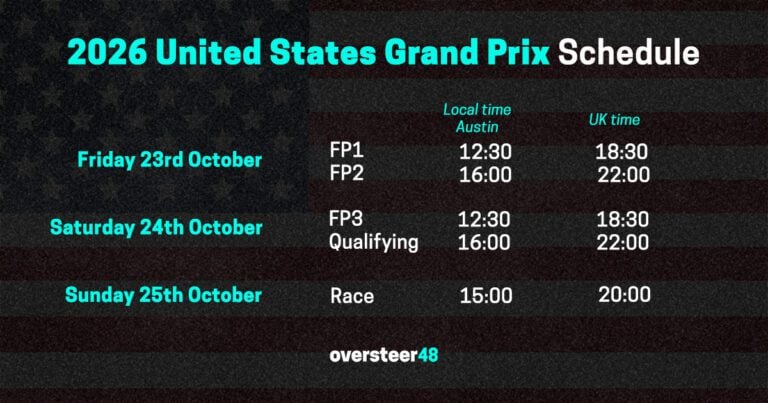 2026 United States Grand Prix Schedule

| | | Local time Austin | UK time |
|---|---|---|---|
| Friday 23rd October | FP1 | 12:30 | 18:30 |
| | FP2 | 16:00 | 22:00 |
| Saturday 24th October | FP3 | 12:30 | 18:30 |
| | Qualifying | 16:00 | 22:00 |
| Sunday 25th October | Race | 15:00 | 20:00 |

oversteer48